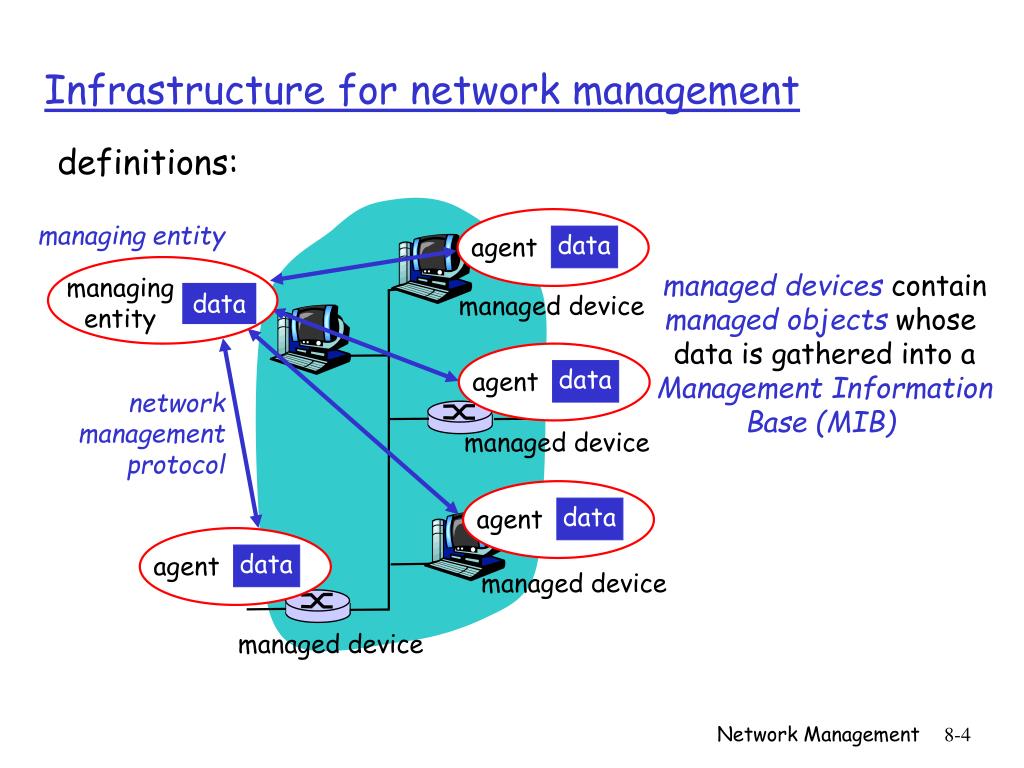 Infrastructure for network management

definitions:

managing entity

managing entity data

network management protocol

agent data

managed device

agent data

managed device

agent data

managed device

agent data

managed device

managed devices contain managed objects whose data is gathered into a Management Information Base (MIB)

Network Management 8-4